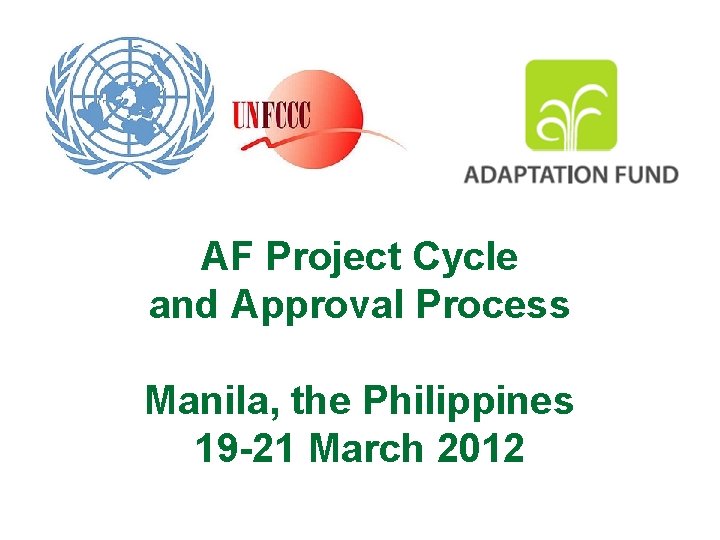 UNFCCC

ADAPTATION FUND

AF Project Cycle
and Approval Process

Manila, the Philippines
19-21 March 2012